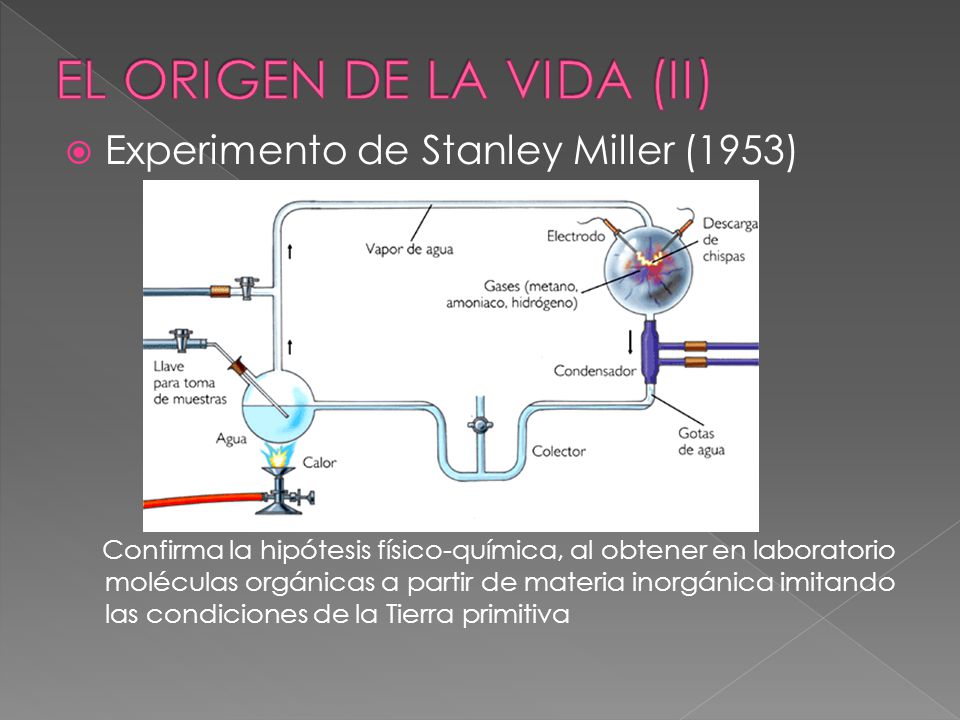 EL ORIGEN DE LA VIDA (II)

Experimento de Stanley Miller (1953)

Vapor de agua

Electrodo

Descarga de chispas

Gases (metano, amoniaco, hidrógeno)

Llave para toma de muestras

Condensador

Agua

Calor

Colector

Gotas de agua

Confirma la hipótesis físico-química, al obtener en laboratorio moléculas orgánicas a partir de materia inorgánica imitando las condiciones de la Tierra primitiva